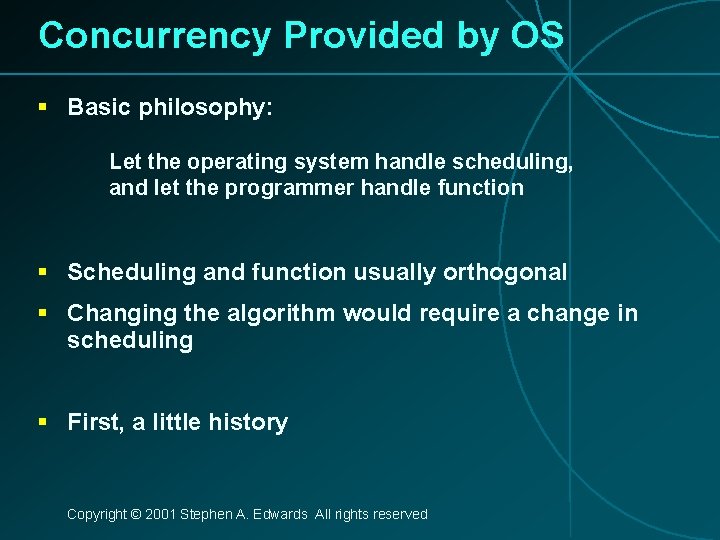 Concurrency Provided by OS

▪ Basic philosophy:

Let the operating system handle scheduling, and let the programmer handle function

▪ Scheduling and function usually orthogonal

▪ Changing the algorithm would require a change in scheduling

▪ First, a little history

Copyright © 2001 Stephen A. Edwards All rights reserved